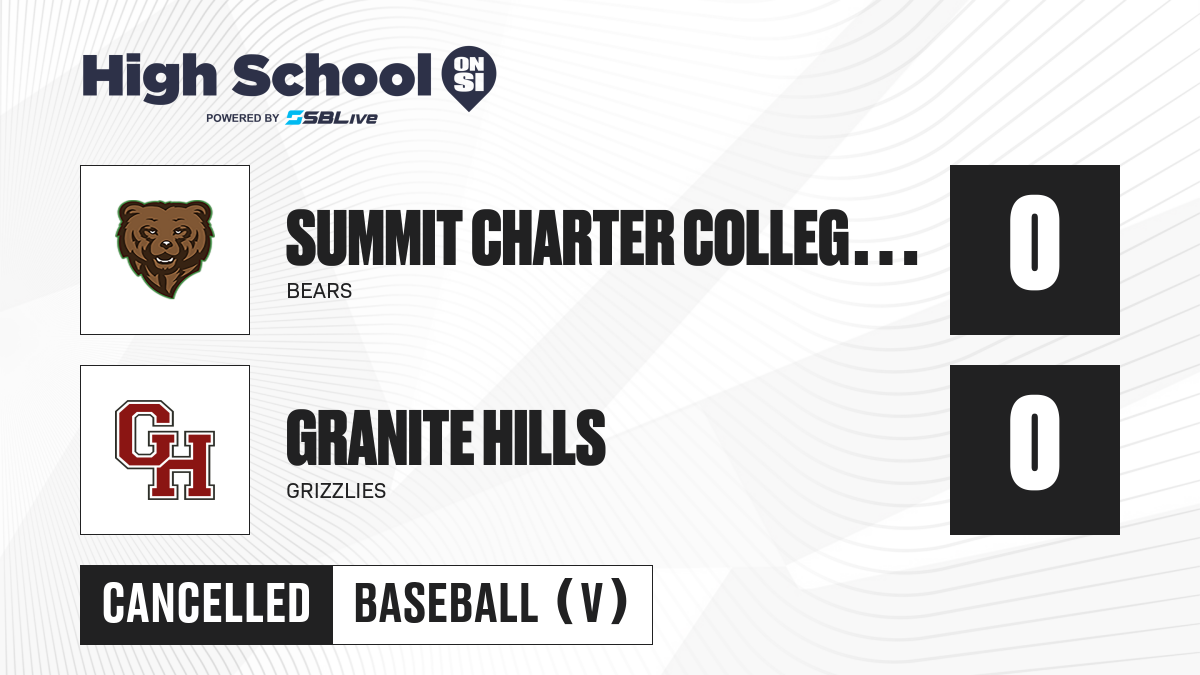 High School ON SI
POWERED BY SBLive

SUMMIT CHARTER COLLEG...
BEARS
0

GH
GRANITE HILLS
GRIZZLIES
0

CANCELLED
BASEBALL (V)